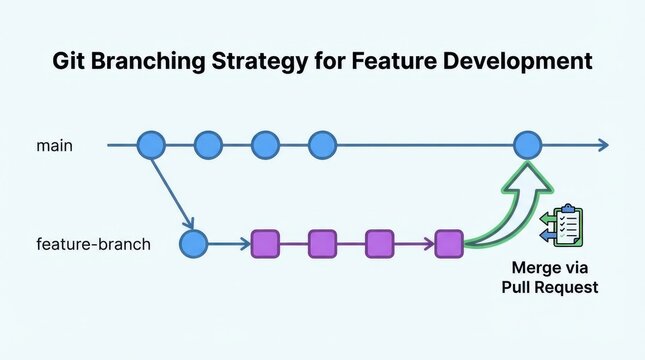 Git Branching Strategy for Feature Development

main

feature-branch

Merge via
Pull Request